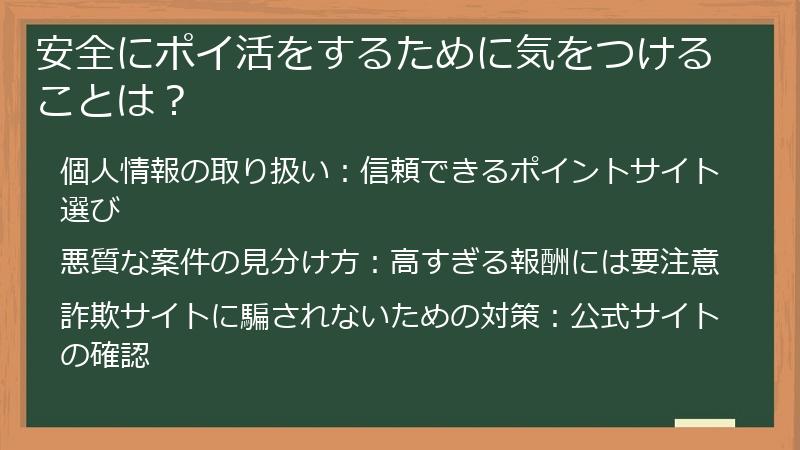 安全にポイ活をするために気をつけることは？

個人情報の取り扱い：信頼できるポイントサイト選び

悪質な案件の見分け方：高すぎる報酬には要注意

詐欺サイトに騙されないための対策：公式サイトの確認